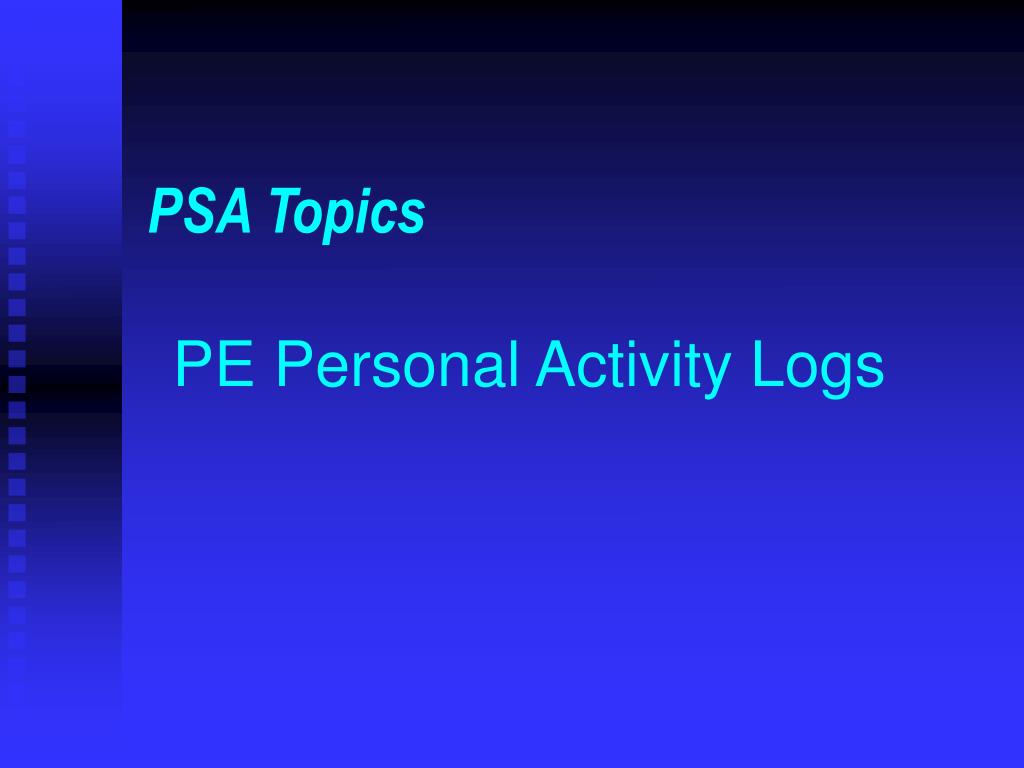 PSA Topics

PE Personal Activity Logs